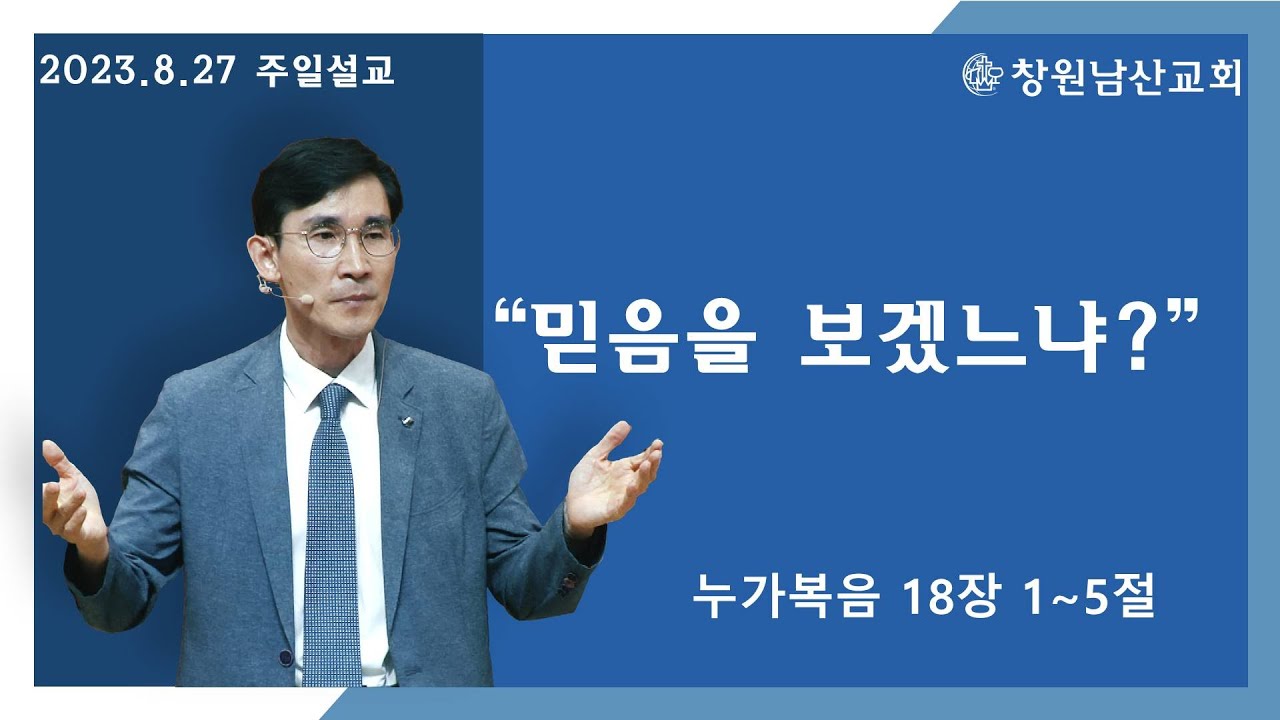 2023.8.27 주일설교

창원남산교회

“믿음을 보겠느냐?”

누가복음 18장 1~5절